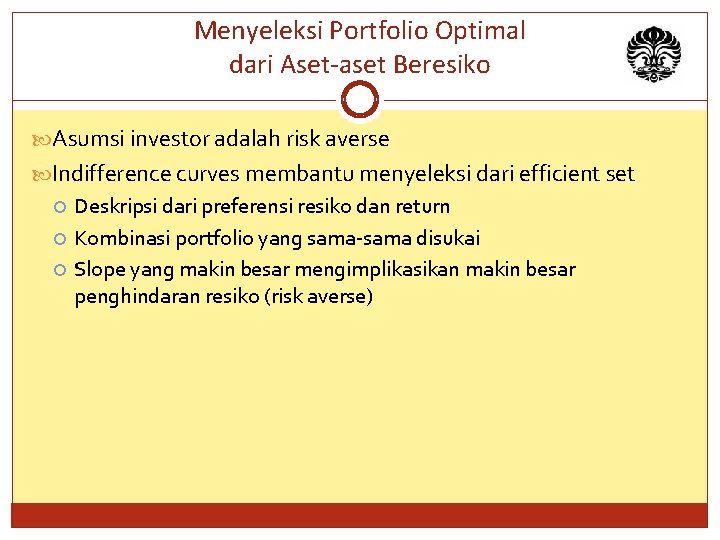 Menyeleksi Portfolio Optimal dari Aset-aset Beresiko

Asumsi investor adalah risk averse

Indifference curves membantu menyeleksi dari efficient set

Deskripsi dari preferensi resiko dan return

Kombinasi portfolio yang sama-sama disukai

Slope yang makin besar mengimplikasikan makin besar penghindaran resiko (risk averse)